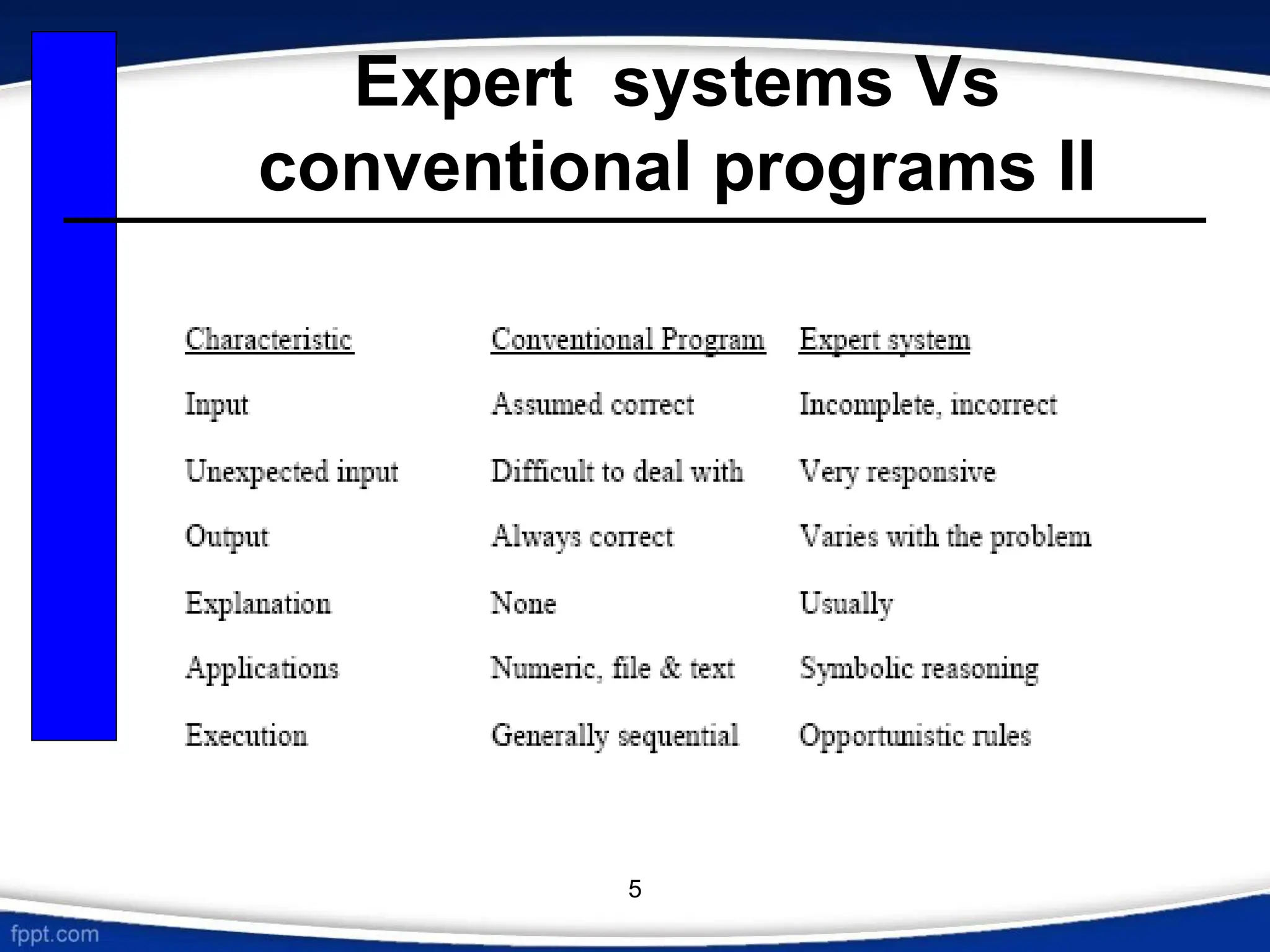 Expert systems Vs conventional programs II

| Characteristic | Conventional Program | Expert system |
|---|---|---|
| Input | Assumed correct | Incomplete, incorrect |
| Unexpected input | Difficult to deal with | Very responsive |
| Output | Always correct | Varies with the problem |
| Explanation | None | Usually |
| Applications | Numeric, file & text | Symbolic reasoning |
| Execution | Generally sequential | Opportunistic rules |

5

fppt.com